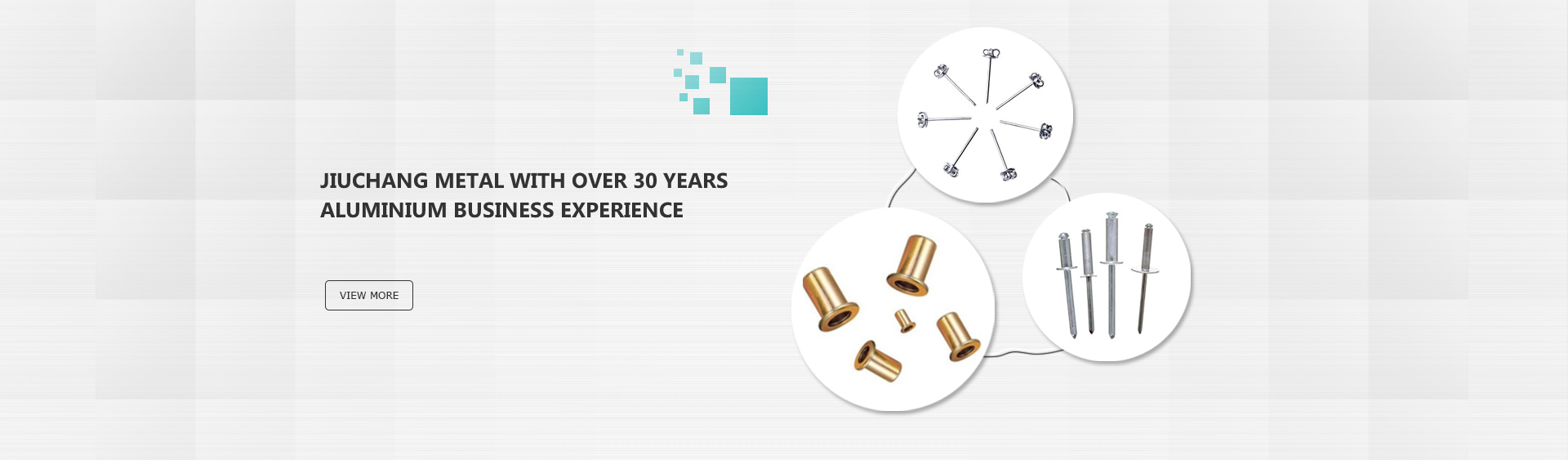 JIUCHANG METAL WITH OVER 30 YEARS ALUMINIUM BUSINESS EXPERIENCE

VIEW MORE